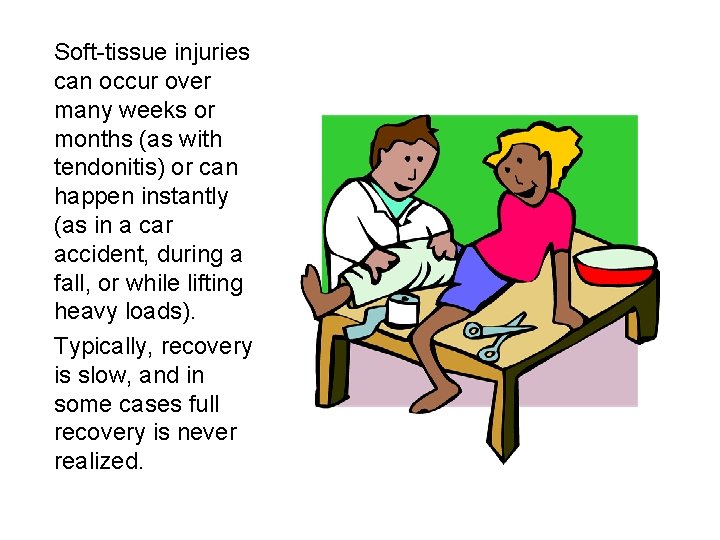 Soft-tissue injuries can occur over many weeks or months (as with tendonitis) or can happen instantly (as in a car accident, during a fall, or while lifting heavy loads).

Typically, recovery is slow, and in some cases full recovery is never realized.